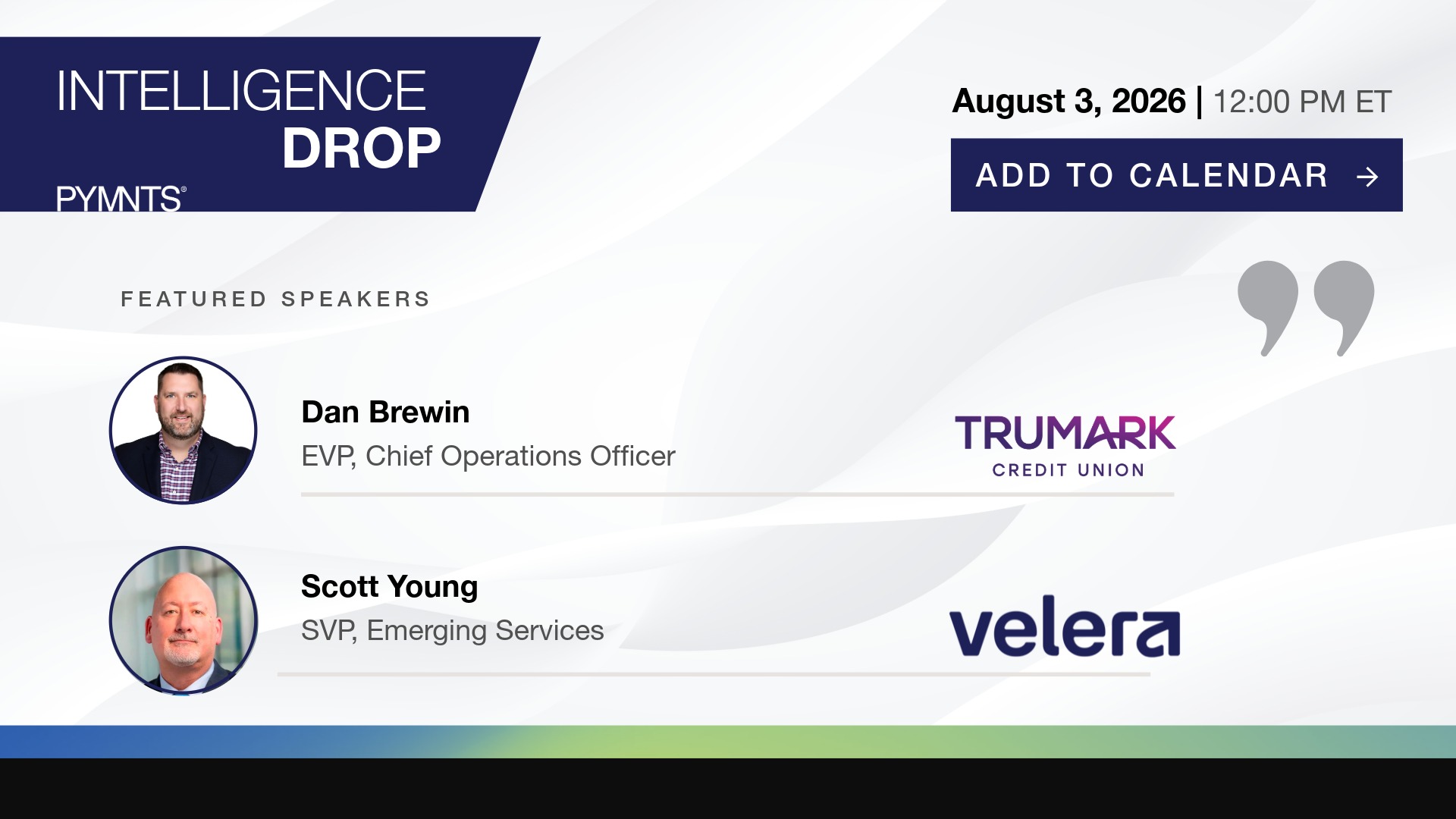 INTELLIGENCE
DROP
PYMNTS®

August 3, 2026 | 12:00 PM ET

ADD TO CALENDAR →

FEATURED SPEAKERS

Dan Brewin
EVP, Chief Operations Officer

TRUMARK
CREDIT UNION

Scott Young
SVP, Emerging Services

velera